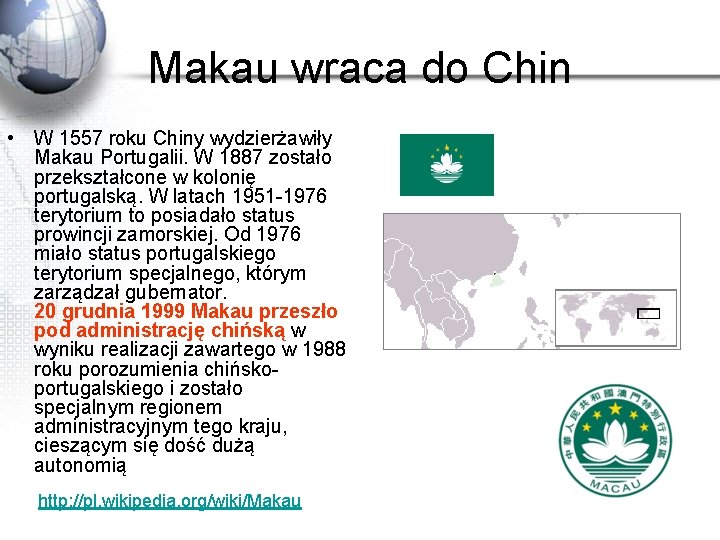 Makau wraca do Chin

• W 1557 roku Chiny wydzierżawiły Makau Portugalii. W 1887 zostało przekształcone w kolonię portugalską. W latach 1951-1976 terytorium to posiadało status prowincji zamorskiej. Od 1976 miało status portugalskiego terytorium specjalnego, którym zarządzał gubernator. 20 grudnia 1999 Makau przeszło pod administrację chińską w wyniku realizacji zawartego w 1988 roku porozumienia chińsko-portugalskiego i zostało specjalnym regionem administracyjnym tego kraju, cieszącym się dość dużą autonomią

http://pl.wikipedia.org/wiki/Makau

中華人民共和國澳門特別行政區
MACAU